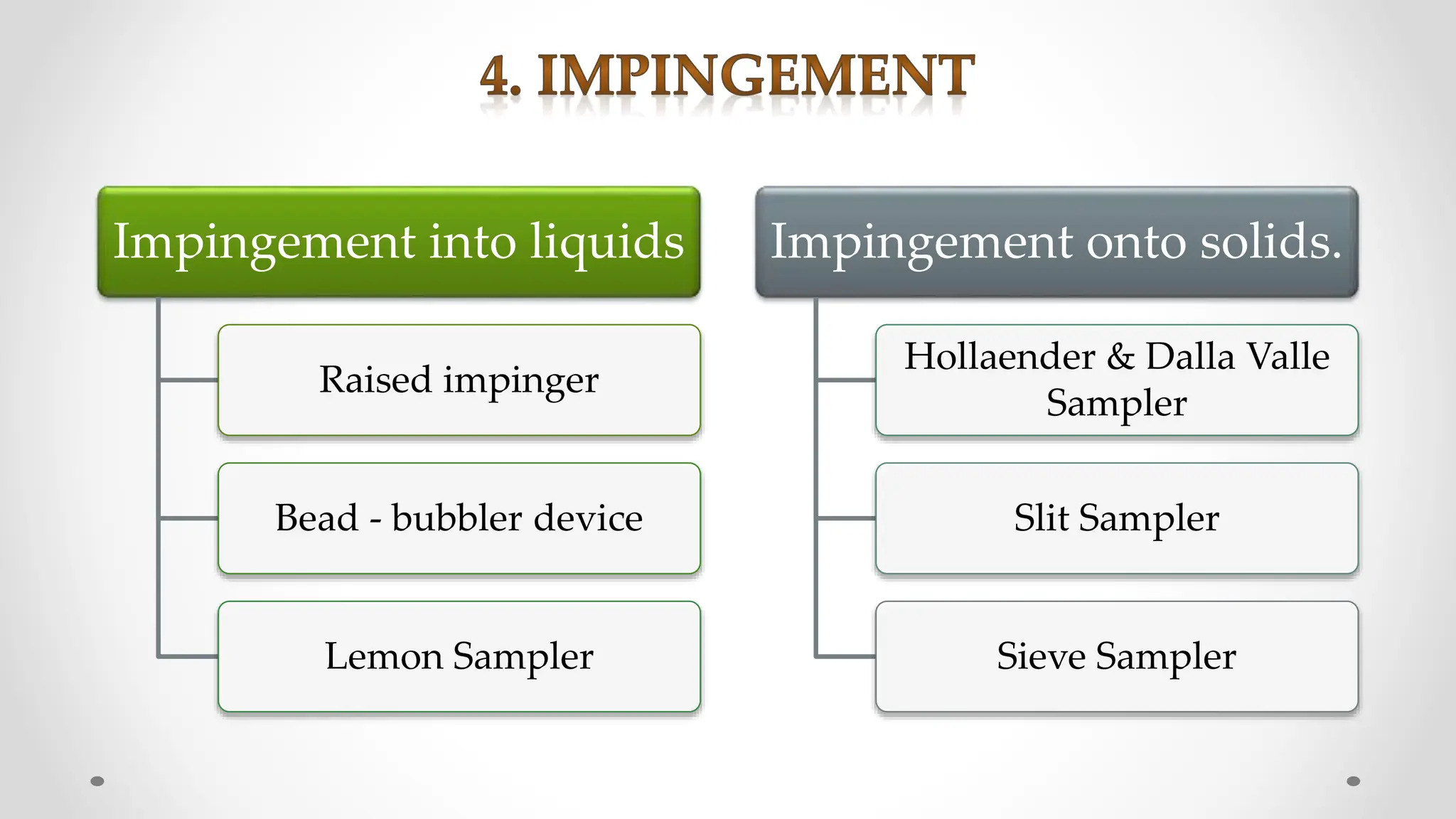 4. IMPINGEMENT

Impingement into liquids

Raised impinger

Bead - bubbler device

Lemon Sampler

Impingement onto solids.

Hollaender & Dalla Valle Sampler

Slit Sampler

Sieve Sampler